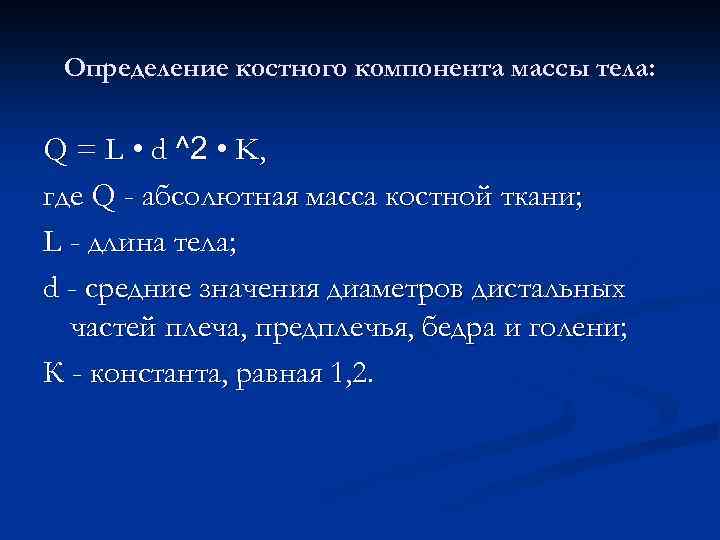 Определение костного компонента массы тела:

Q = L • d ^2 • K,

где Q - абсолютная масса костной ткани;

L - длина тела;

d - средние значения диаметров дистальных частей плеча, предплечья, бедра и голени;

K - константа, равная 1,2.